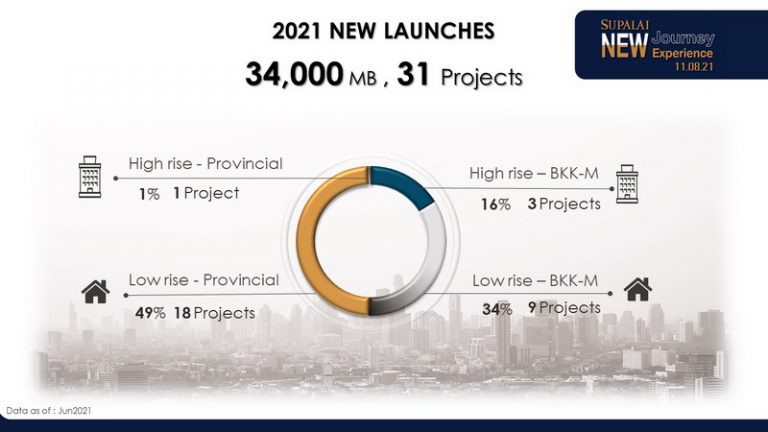 2021 NEW LAUNCHES

34,000 MB , 31 Projects

SUPALAI NEW Journey Experience 11.08.21

High rise - Provincial
1% 1 Project

High rise – BKK-M
16% 3 Projects

Low rise - Provincial
49% 18 Projects

Low rise – BKK-M
34% 9 Projects

Data as of : Jun2021